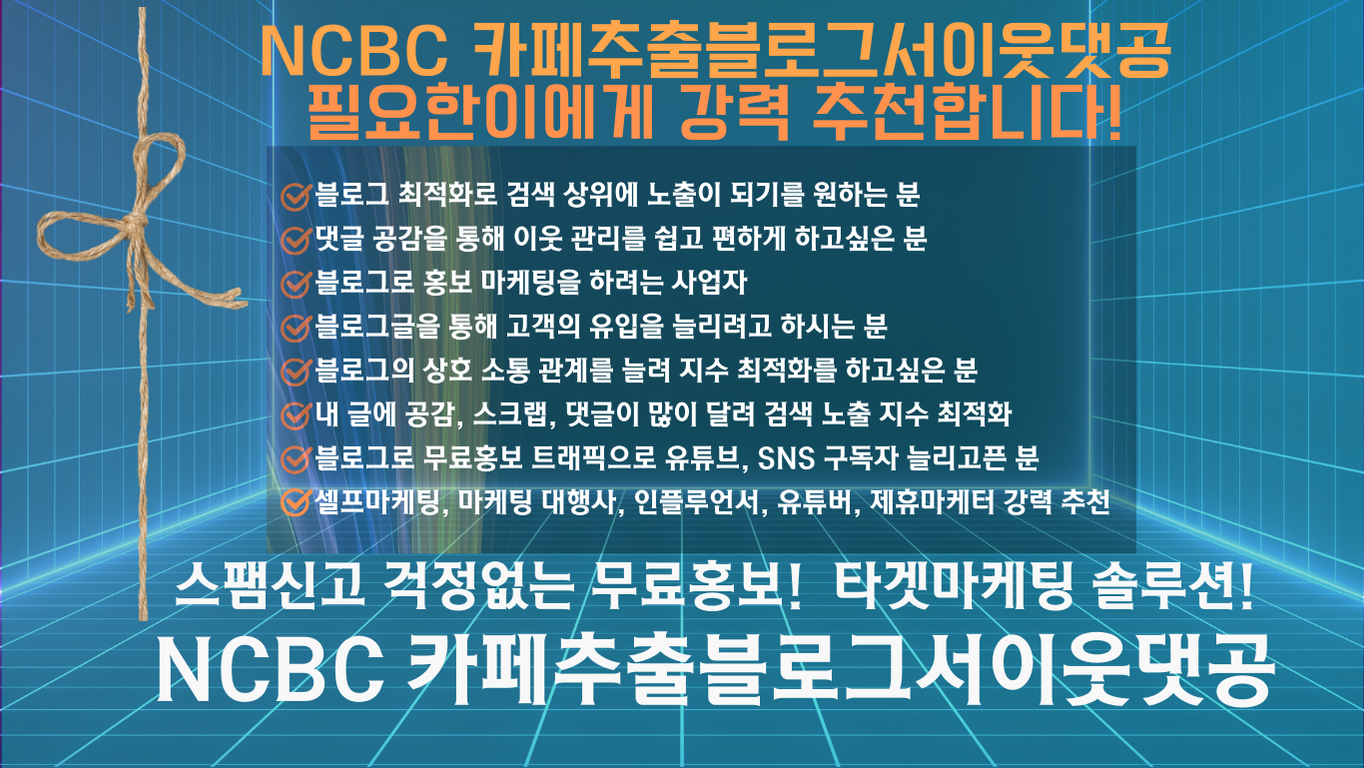 NCBC 카페추출블로그서이웃댓공
필요한이에게 강력 추천합니다!

블로그 최적화로 검색 상위에 노출이 되기를 원하는 분
댓글 공감을 통해 이웃 관리를 쉽고 편하게 하고싶은 분
블로그로 홍보 마케팅을 하려는 사업자
블로그글을 통해 고객의 유입을 늘리려고 하시는 분
블로그의 상호 소통 관계를 늘려 지수 최적화를 하고싶은 분
내 글에 공감, 스크랩, 댓글이 많이 달려 검색 노출 지수 최적화
블로그로 무료홍보 트래픽으로 유튜브, SNS 구독자 늘리고픈 분
셀프마케팅, 마케팅 대행사, 인플루언서, 유튜버, 제휴마케터 강력 추천

스팸신고 걱정없는 무료홍보! 타겟마케팅 솔루션!
NCBC 카페추출블로그서이웃댓공